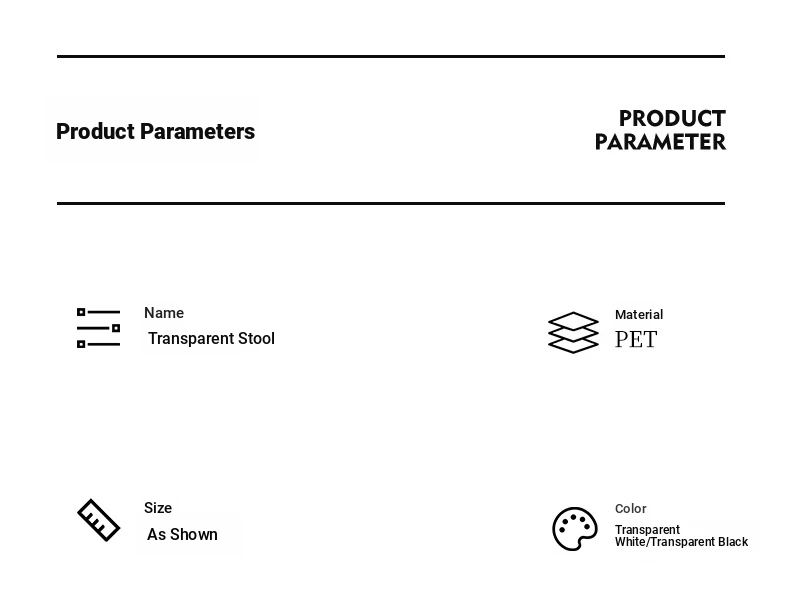 Product Parameters

PRODUCT PARAMETER

Name
Transparent Stool

Material
PET

Size
As Shown

Color
Transparent White/Transparent Black